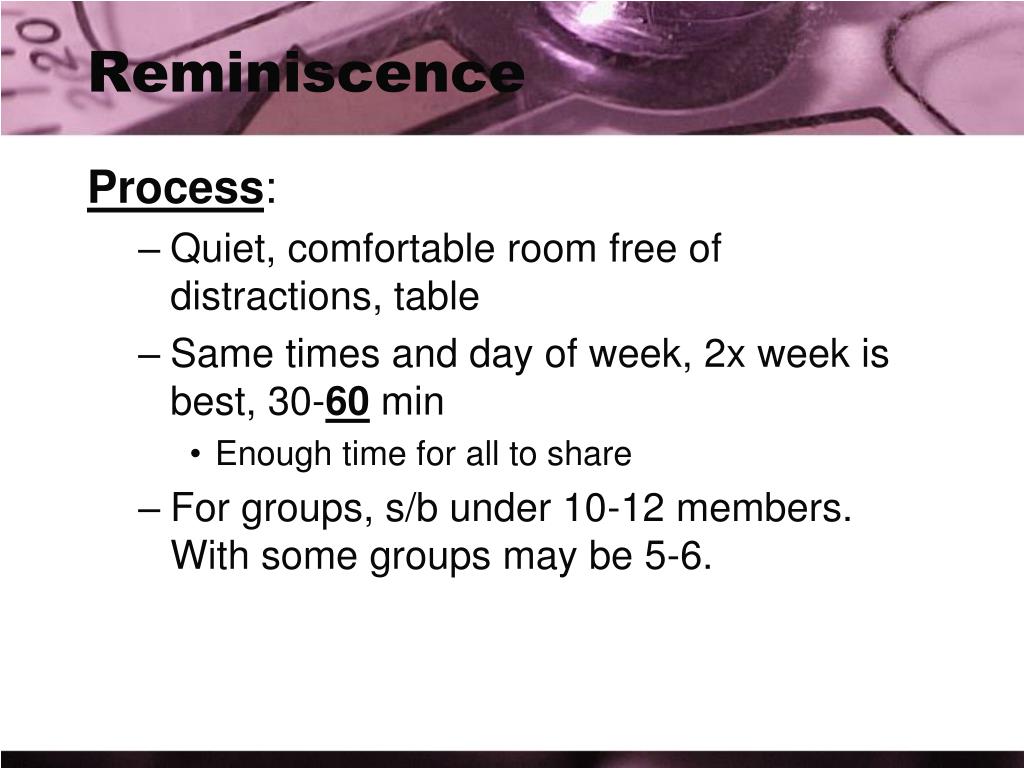 Reminiscence

Process:

– Quiet, comfortable room free of distractions, table

– Same times and day of week, 2x week is best, 30-60 min

• Enough time for all to share

– For groups, s/b under 10-12 members. With some groups may be 5-6.